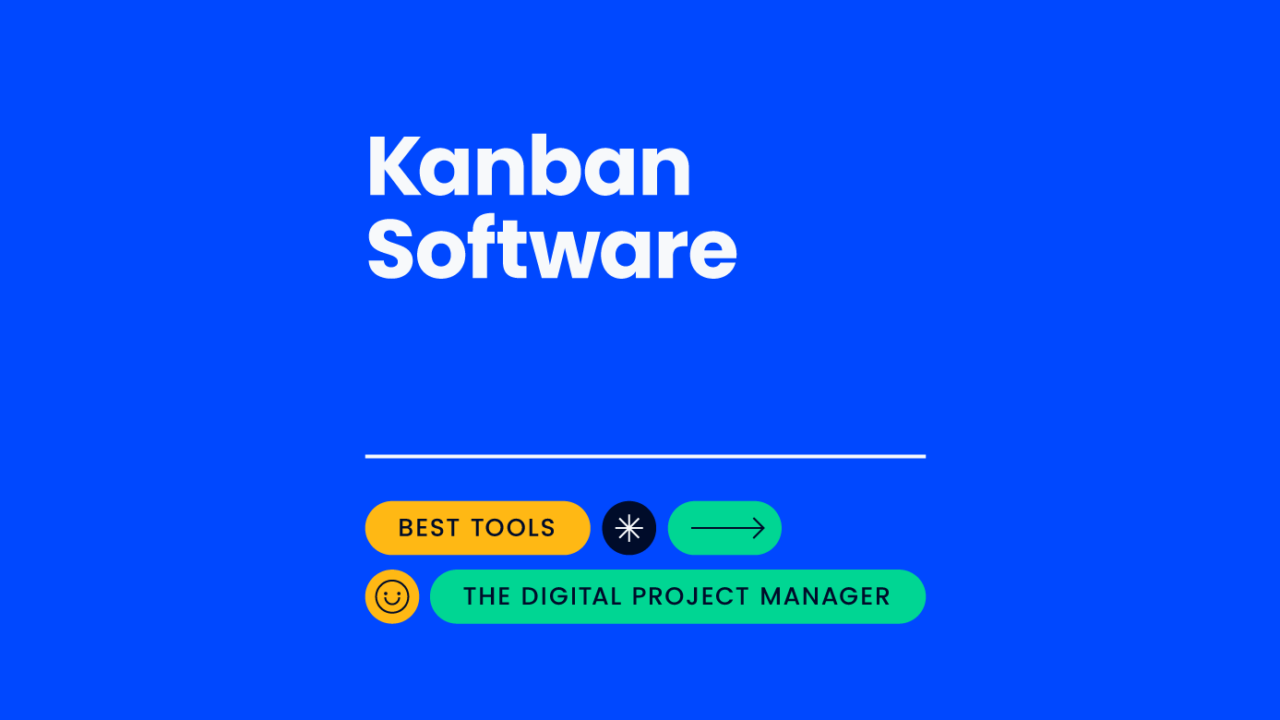 Kanban Software

BEST TOOLS

THE DIGITAL PROJECT MANAGER